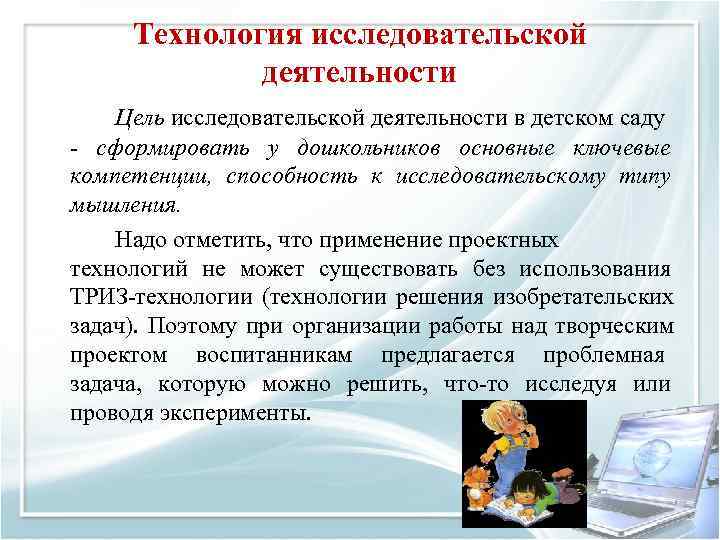 Технология исследовательской деятельности

Цель исследовательской деятельности в детском саду - сформировать у дошкольников основные ключевые компетенции, способность к исследовательскому типу мышления.

Надо отметить, что применение проектных технологий не может существовать без использования ТРИЗ-технологии (технологии решения изобретательских задач). Поэтому при организации работы над творческим проектом воспитанникам предлагается проблемная задача, которую можно решить, что-то исследуя или проводя эксперименты.